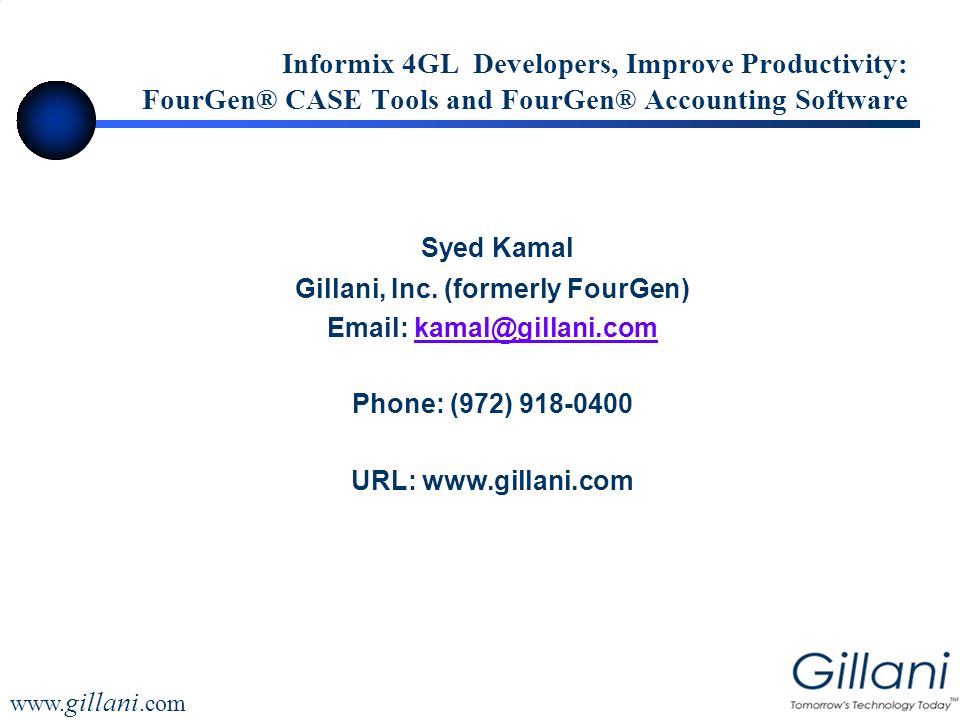 Informix 4GL Developers, Improve Productivity: FourGen® CASE Tools and FourGen® Accounting Software

Syed Kamal
Gillani, Inc. (formerly FourGen)
Email: kamal@gillani.com

Phone: (972) 918-0400

URL: www.gillani.com

www.gillani.com

Gillani
Tomorrow's Technology Today™